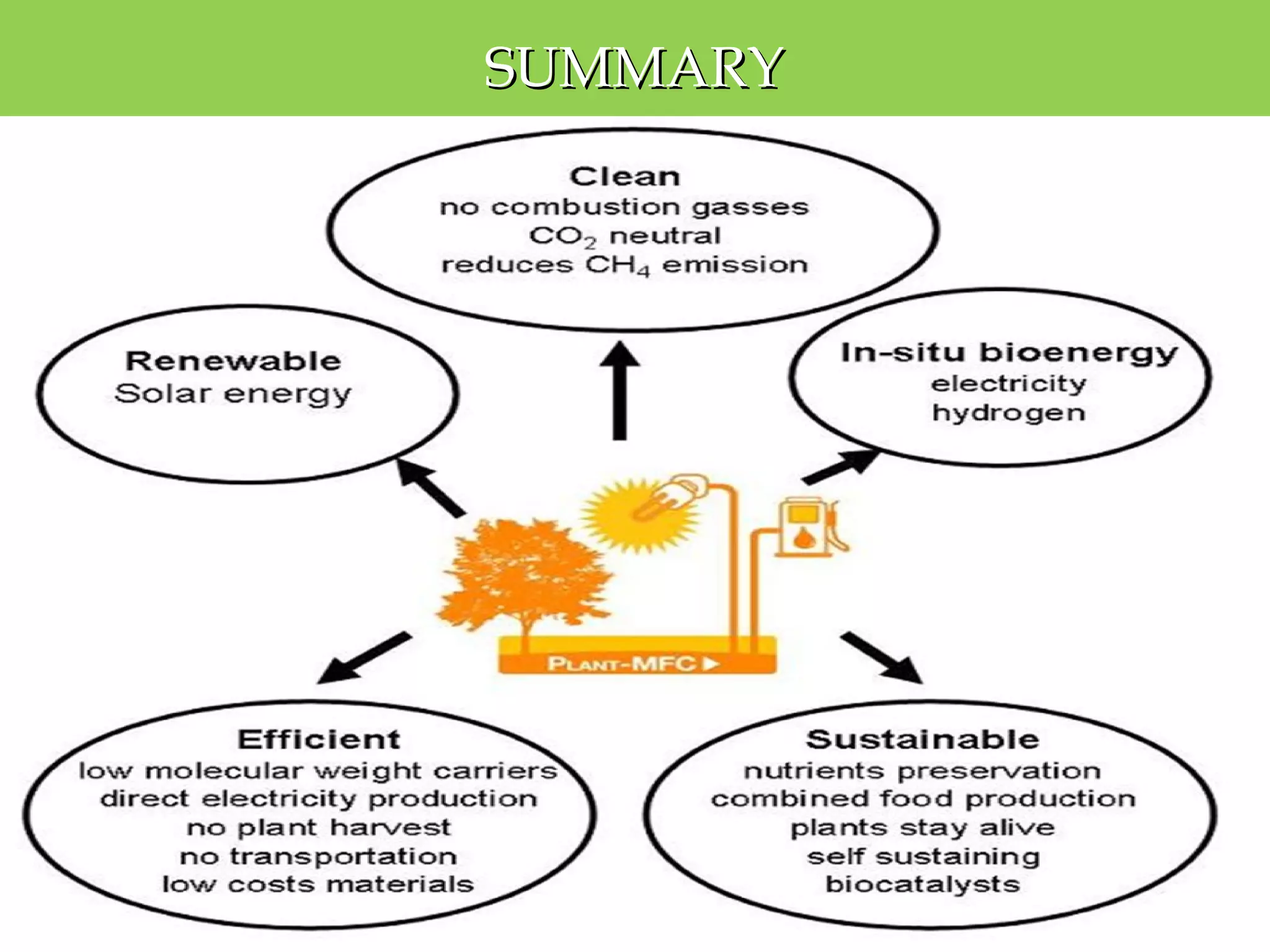 SUMMARY

Clean
no combustion gasses
$CO_2$ neutral
reduces $CH_4$ emission

Renewable
Solar energy

In-situ bioenergy
electricity
hydrogen

PLANT-MFC

Efficient
low molecular weight carriers
direct electricity production
no plant harvest
no transportation
low costs materials

Sustainable
nutrients preservation
combined food production
plants stay alive
self sustaining
biocatalysts